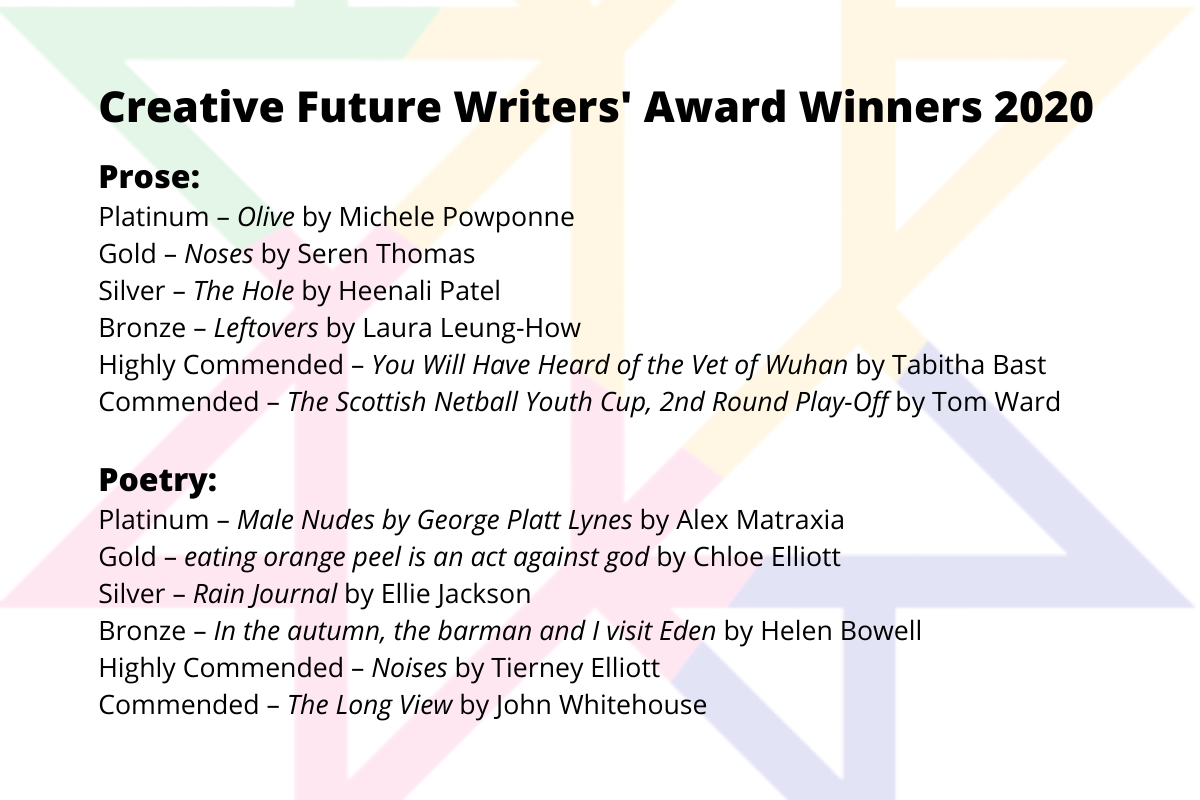 Creative Future Writers' Award Winners 2020

Prose:
Platinum – Olive by Michele Powponne
Gold – Noses by Seren Thomas
Silver – The Hole by Heenali Patel
Bronze – Leftovers by Laura Leung-How
Highly Commended – You Will Have Heard of the Vet of Wuhan by Tabitha Bast
Commended – The Scottish Netball Youth Cup, 2nd Round Play-Off by Tom Ward

Poetry:
Platinum – Male Nudes by George Platt Lynes by Alex Matraxia
Gold – eating orange peel is an act against god by Chloe Elliott
Silver – Rain Journal by Ellie Jackson
Bronze – In the autumn, the barman and I visit Eden by Helen Bowell
Highly Commended – Noises by Tierney Elliott
Commended – The Long View by John Whitehouse